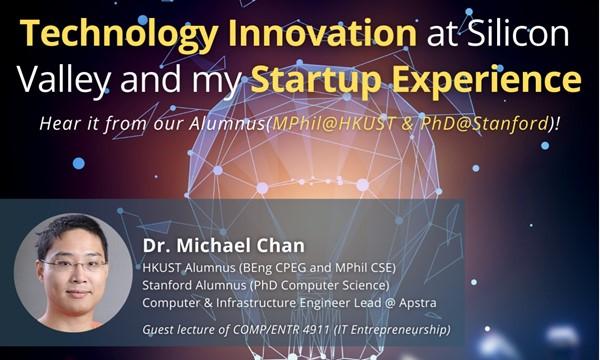 Technology Innovation at Silicon Valley and my Startup Experience

Hear it from our Alumnus(MPhil@HKUST & PhD@Stanford)!

Dr. Michael Chan
HKUST Alumnus (BEng CPEG and MPhil CSE)
Stanford Alumnus (PhD Computer Science)
Computer & Infrastructure Engineer Lead @ Apstra

Guest lecture of COMP/ENTR 4911 (IT Entrepreneurship)